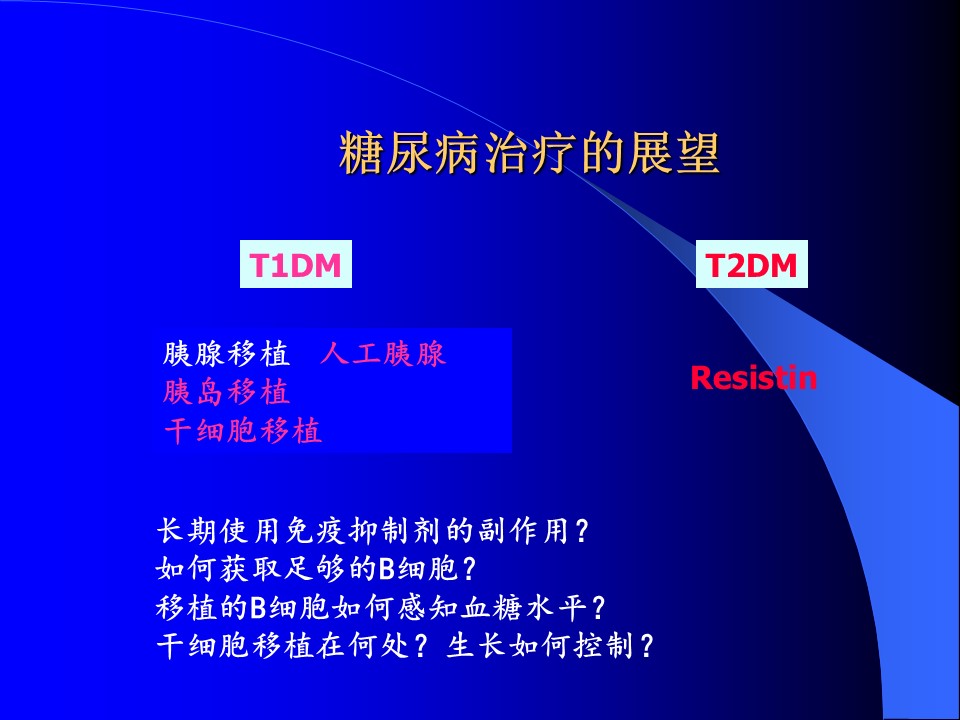 糖尿病治疗的展望

T1DM

T2DM

胰腺移植　人工胰腺
胰岛移植
干细胞移植

Resistin

长期使用免疫抑制剂的副作用？
如何获取足够的B细胞？
移植的B细胞如何感知血糖水平？
干细胞移植在何处？生长如何控制？